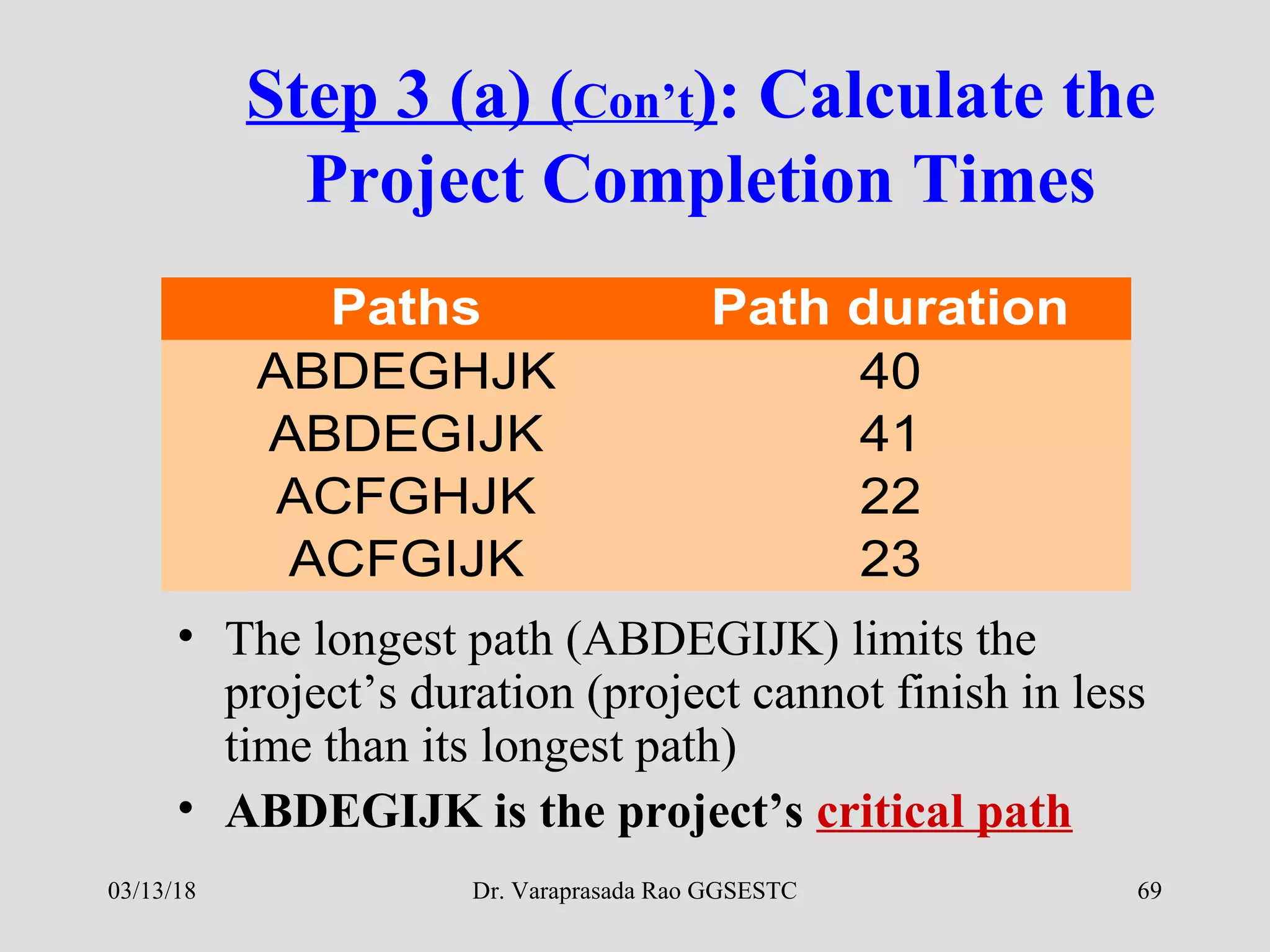 Step 3 (a) (Con’t): Calculate the Project Completion Times

| Paths | Path duration |
|---|---|
| ABDEGHJK | 40 |
| ABDEGIJK | 41 |
| ACFGHJK | 22 |
| ACFGIJK | 23 |

• The longest path (ABDEGIJK) limits the project’s duration (project cannot finish in less time than its longest path)
• ABDEGIJK is the project’s critical path

03/13/18 Dr. Varaprasada Rao GGSESTC 69